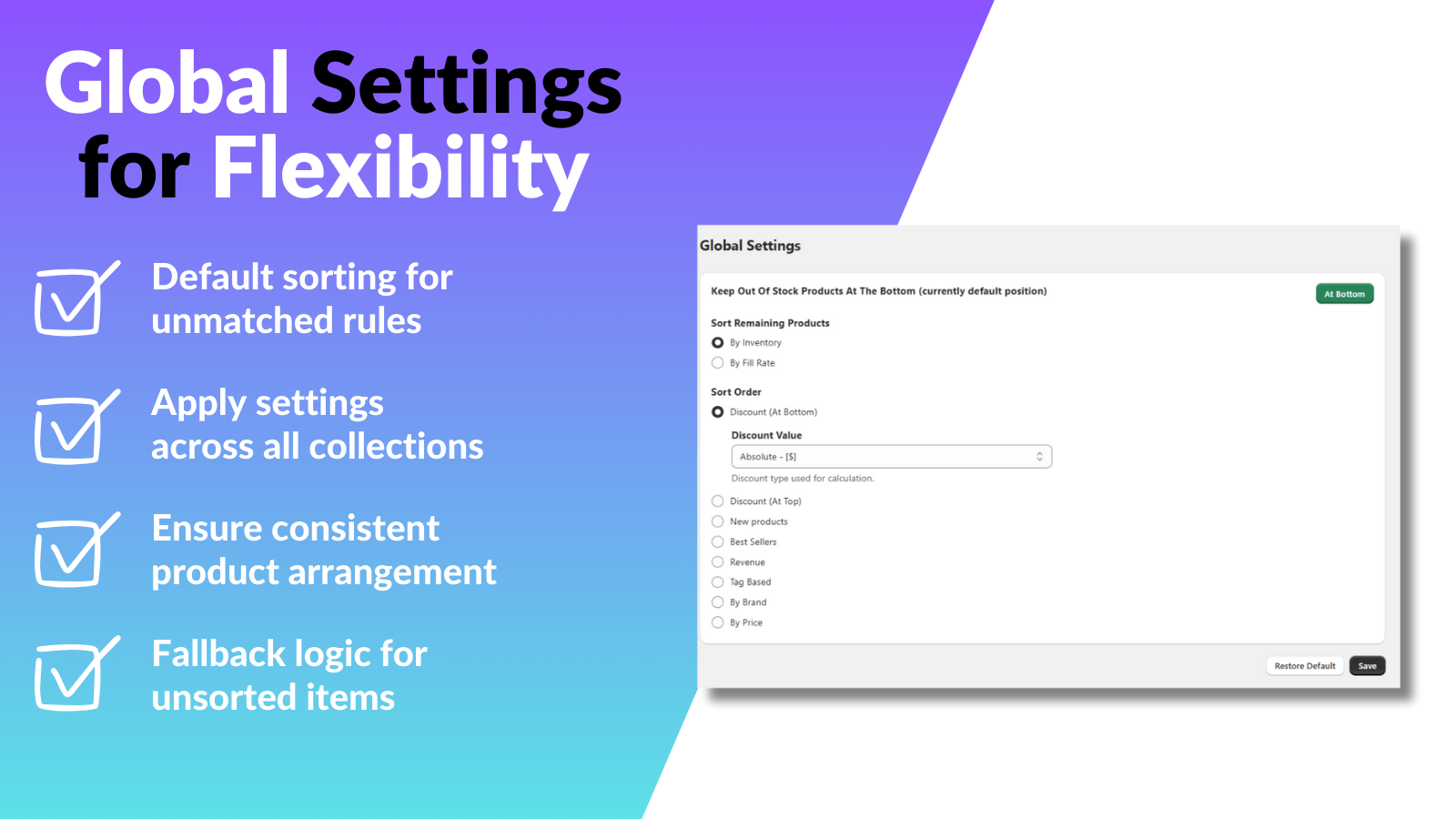 Global Settings for Flexibility

Default sorting for unmatched rules

Apply settings across all collections

Ensure consistent product arrangement

Fallback logic for unsorted items

Global Settings

Keep Out Of Stock Products At The Bottom (currently default position)

At Bottom

Sort Remaining Products

By Inventory

By Fill Rate

Sort Order

Discount (At Bottom)

Discount Value

Absolute - [$]

Discount type used for calculation.

Discount (At Top)

New products

Best Sellers

Revenue

Tag Based

By Brand

By Price

Restore Default

Save